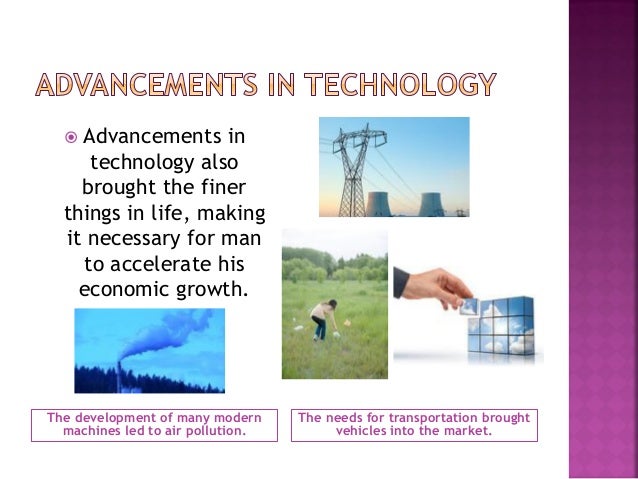 ADVANCEMENTS IN TECHNOLOGY

Advancements in technology also brought the finer things in life, making it necessary for man to accelerate his economic growth.

The development of many modern machines led to air pollution.

The needs for transportation brought vehicles into the market.